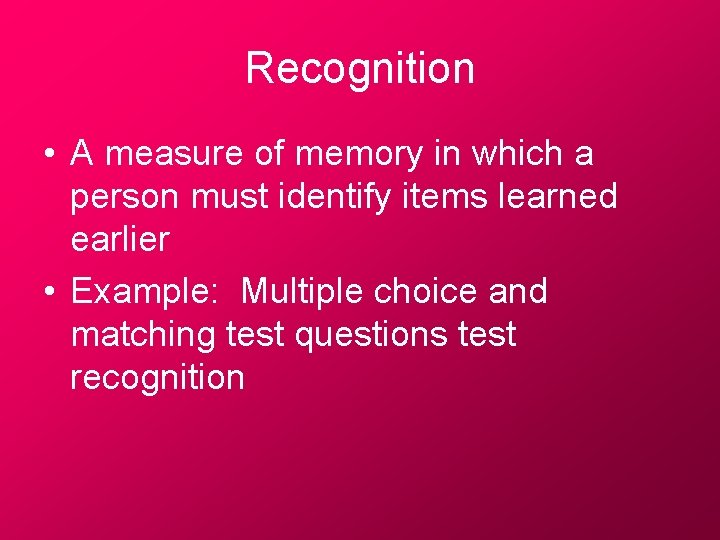 Recognition

• A measure of memory in which a person must identify items learned earlier

• Example: Multiple choice and matching test questions test recognition